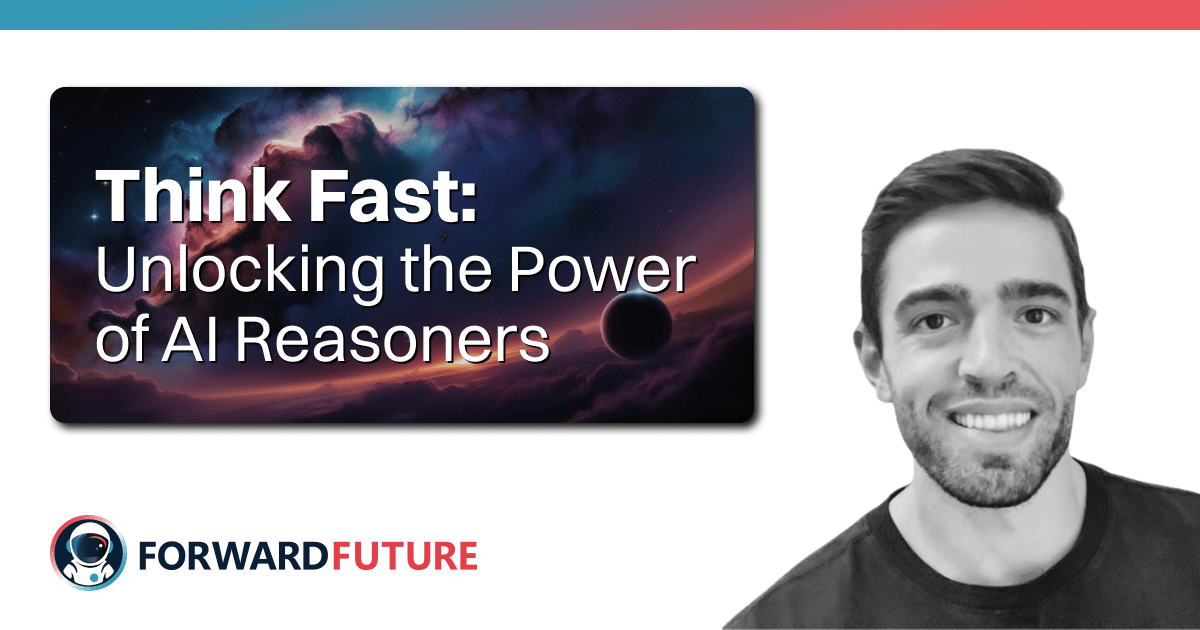 Think Fast:
Unlocking the Power of AI Reasoners

FORWARDFUTURE